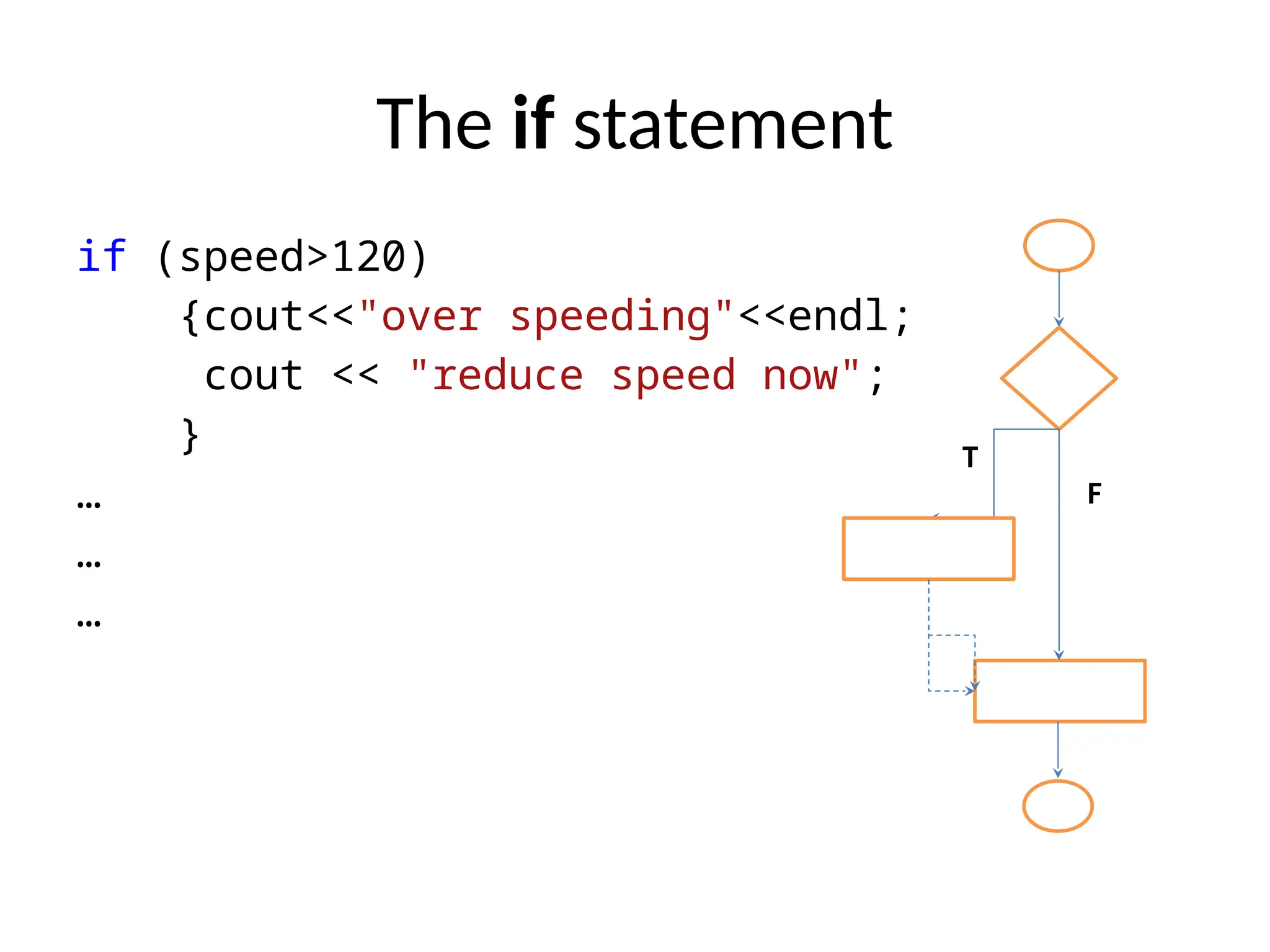 The if statement

if (speed>120)
{cout<<"over speeding"<<endl;
cout << "reduce speed now";
}
…
…
…

T
F